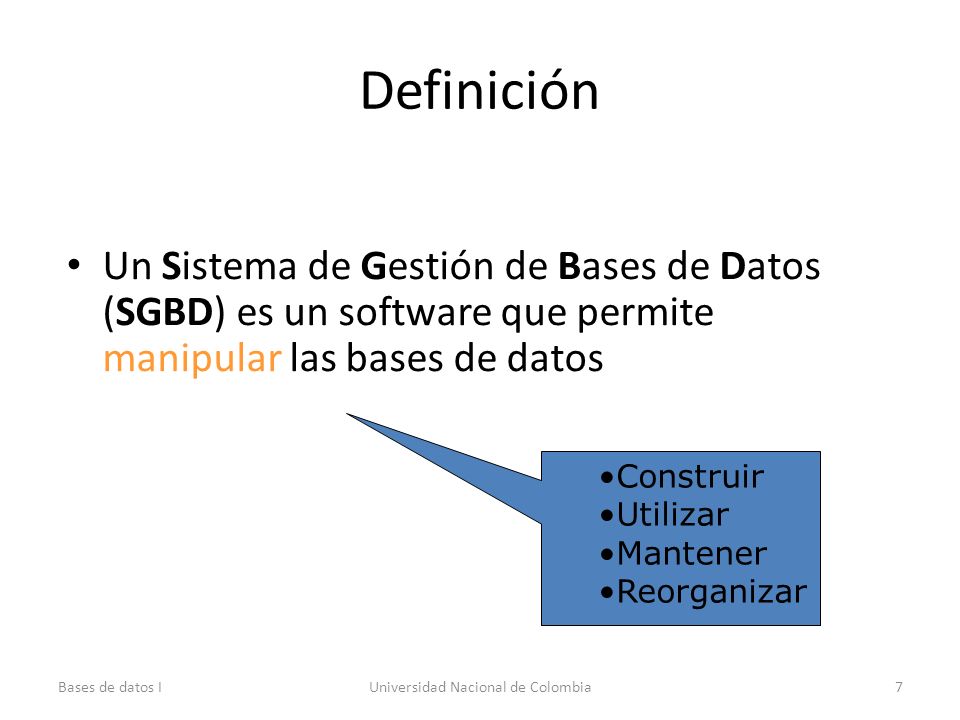 Definición

• Un Sistema de Gestión de Bases de Datos (SGBD) es un software que permite manipular las bases de datos

•Construir
•Utilizar
•Mantener
•Reorganizar

Bases de datos I
Universidad Nacional de Colombia
7